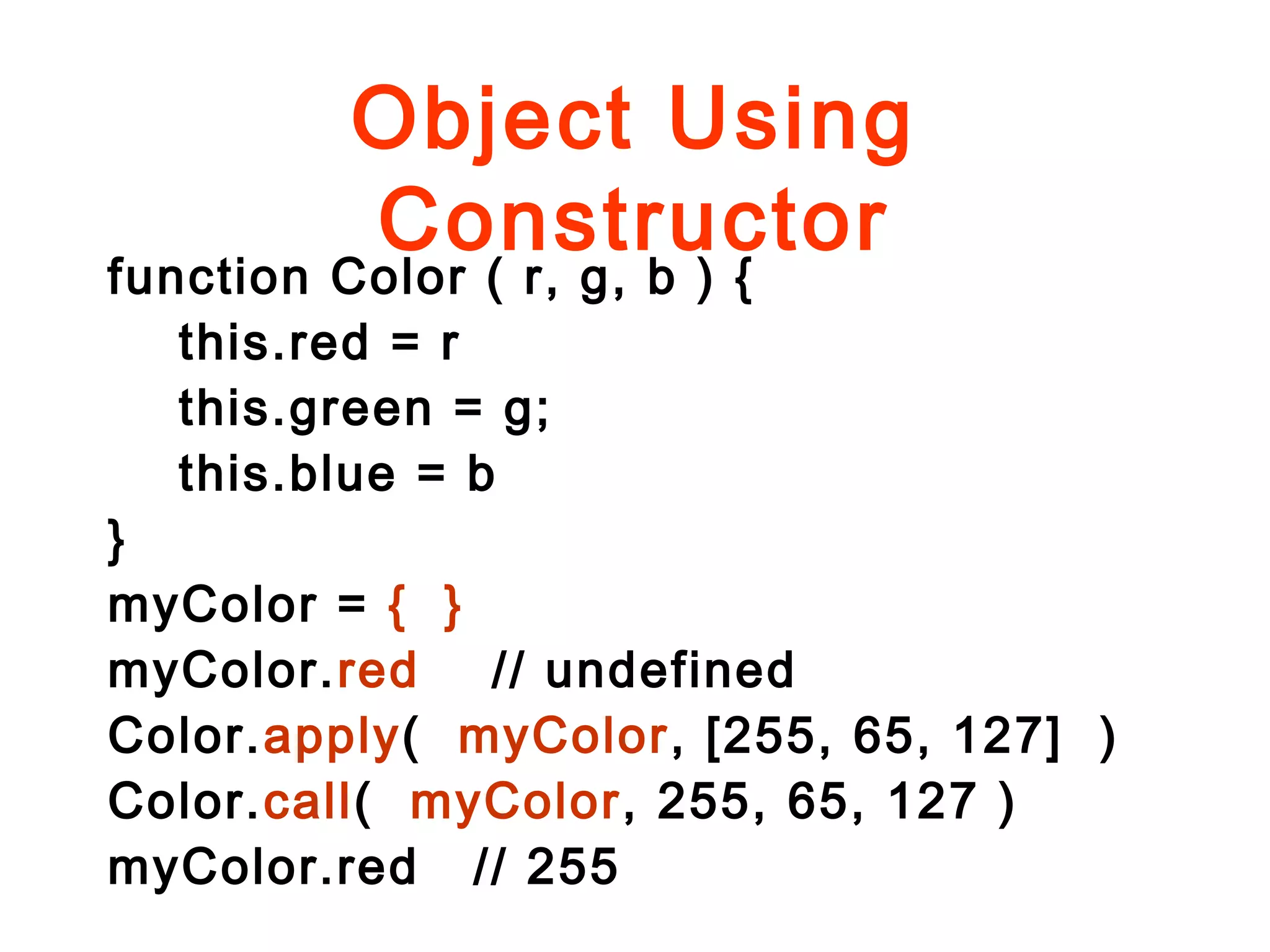 Object Using Constructor

function Color ( r, g, b ) {
this.red = r
this.green = g;
this.blue = b
}
myColor = { }
myColor.red // undefined
Color.apply( myColor, [255, 65, 127] )
Color.call( myColor, 255, 65, 127 )
myColor.red // 255